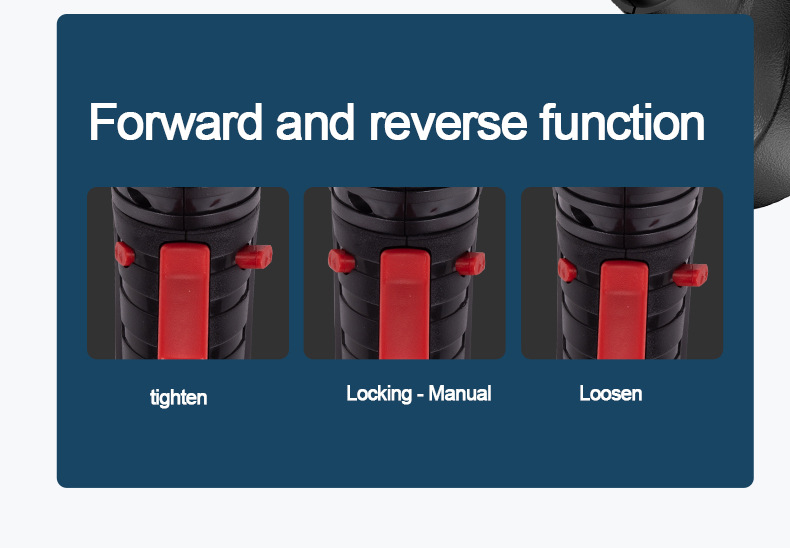 Forward and reverse function

tighten

Locking - Manual

Loosen